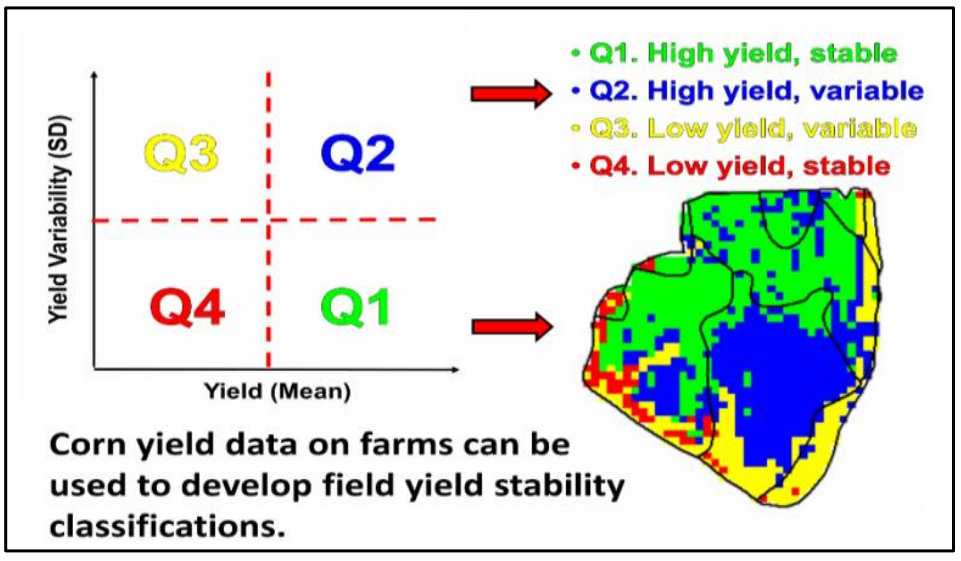 Yield Variability (SD)

Q3

Q2

Q4

Q1

Yield (Mean)

• Q1. High yield, stable
• Q2. High yield, variable
• Q3. Low yield, variable
• Q4. Low yield, stable

Corn yield data on farms can be used to develop field yield stability classifications.